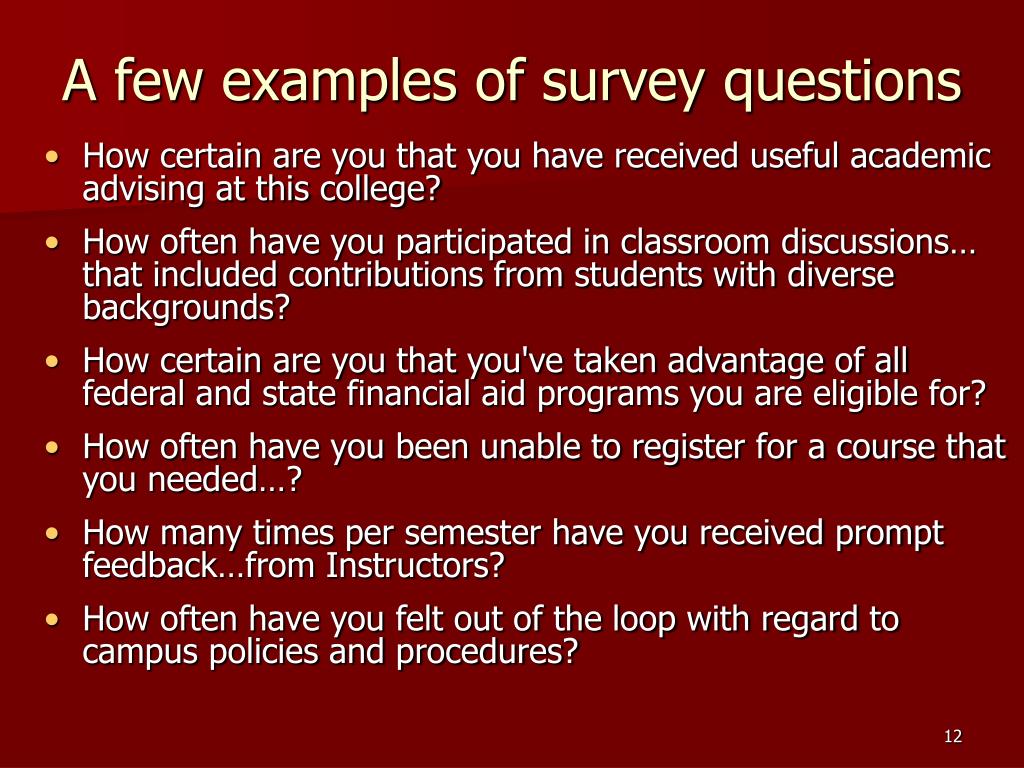 A few examples of survey questions

• How certain are you that you have received useful academic advising at this college?

• How often have you participated in classroom discussions… that included contributions from students with diverse backgrounds?

• How certain are you that you've taken advantage of all federal and state financial aid programs you are eligible for?

• How often have you been unable to register for a course that you needed…?

• How many times per semester have you received prompt feedback…from Instructors?

• How often have you felt out of the loop with regard to campus policies and procedures?

12